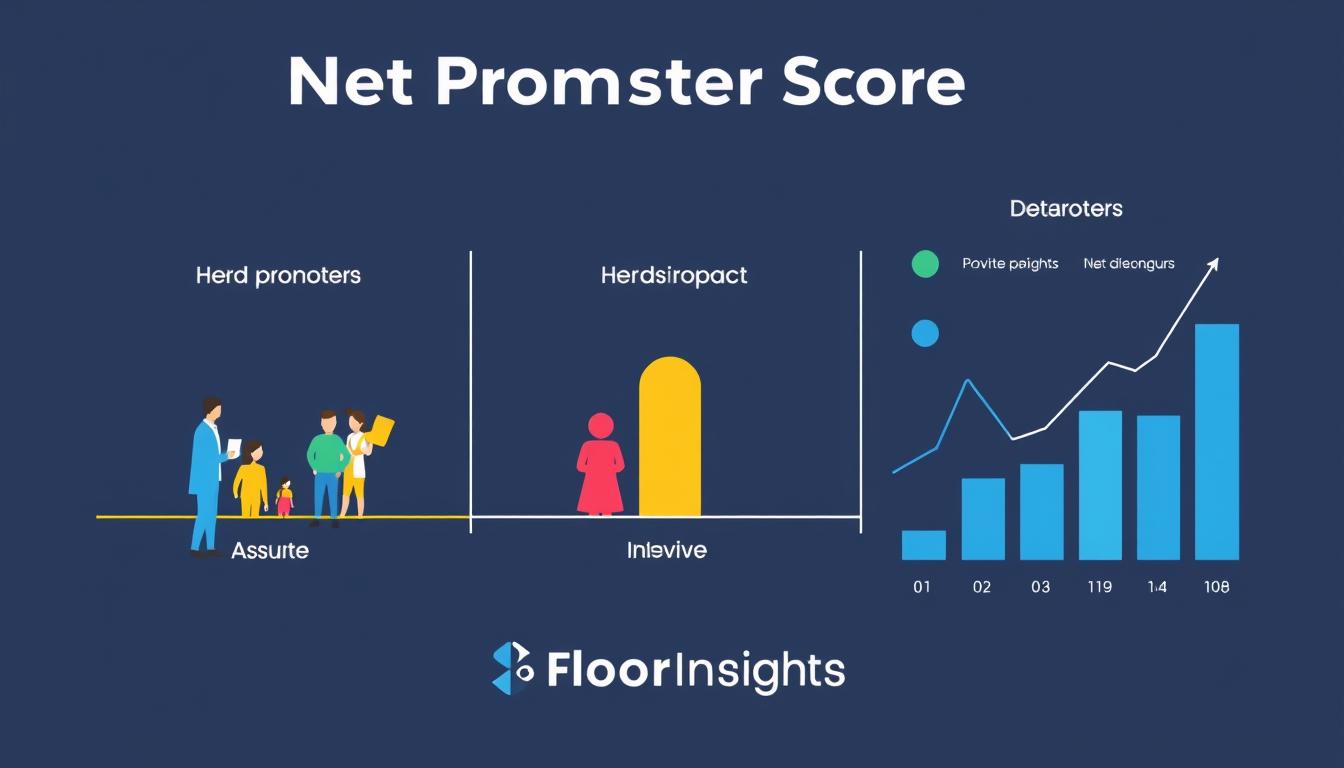 Net Promster Score

Herd pronoters

Assurte

Herdsiropact

Inlevive

Detaroters

Povite paights

Net dieongurs

01 02 03 119 14 108

FloorInsights